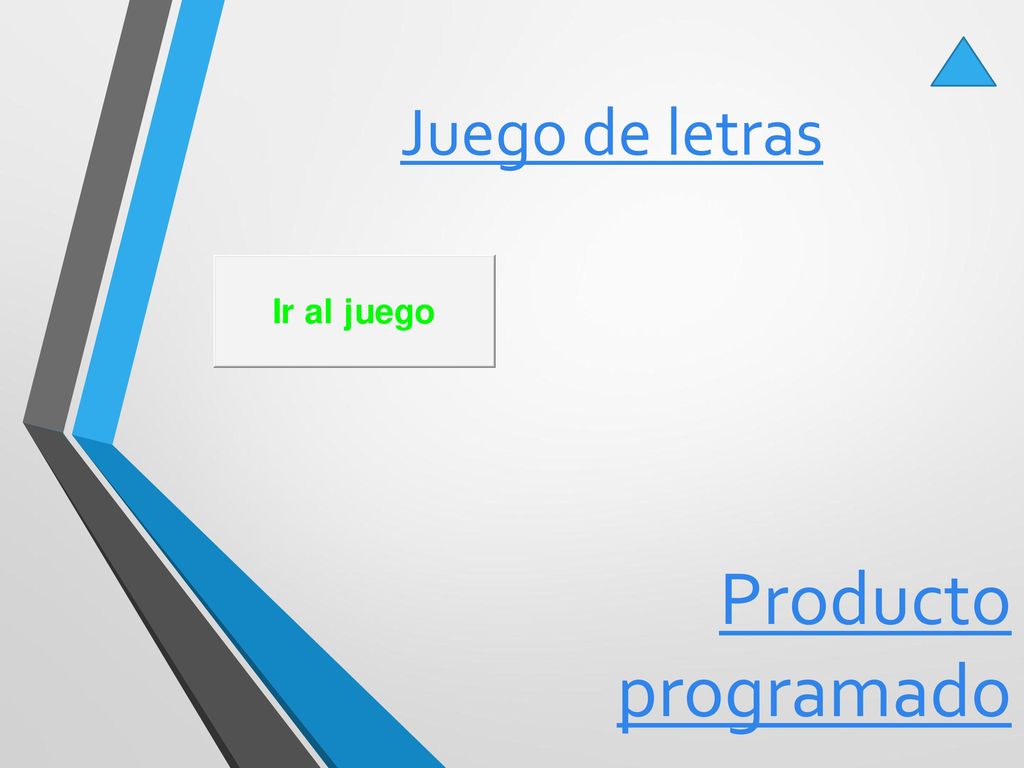 Juego de letras

Ir al juego

Producto programado